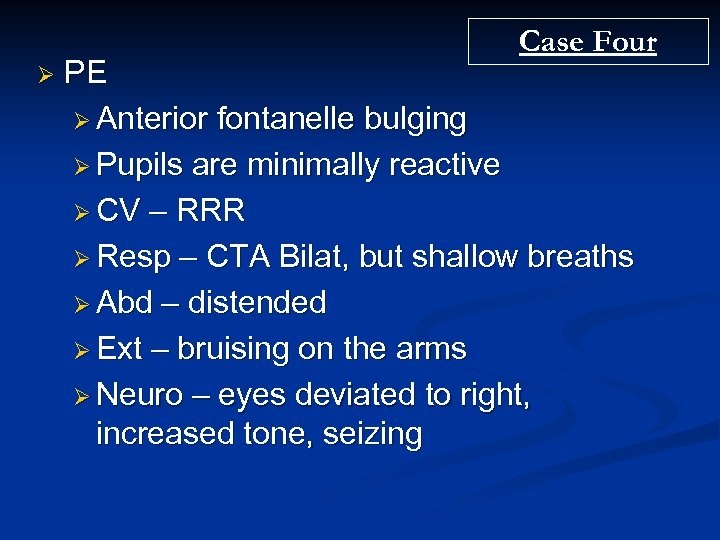 Case Four

➢ PE
➢ Anterior fontanelle bulging
➢ Pupils are minimally reactive
➢ CV – RRR
➢ Resp – CTA Bilat, but shallow breaths
➢ Abd – distended
➢ Ext – bruising on the arms
➢ Neuro – eyes deviated to right, increased tone, seizing